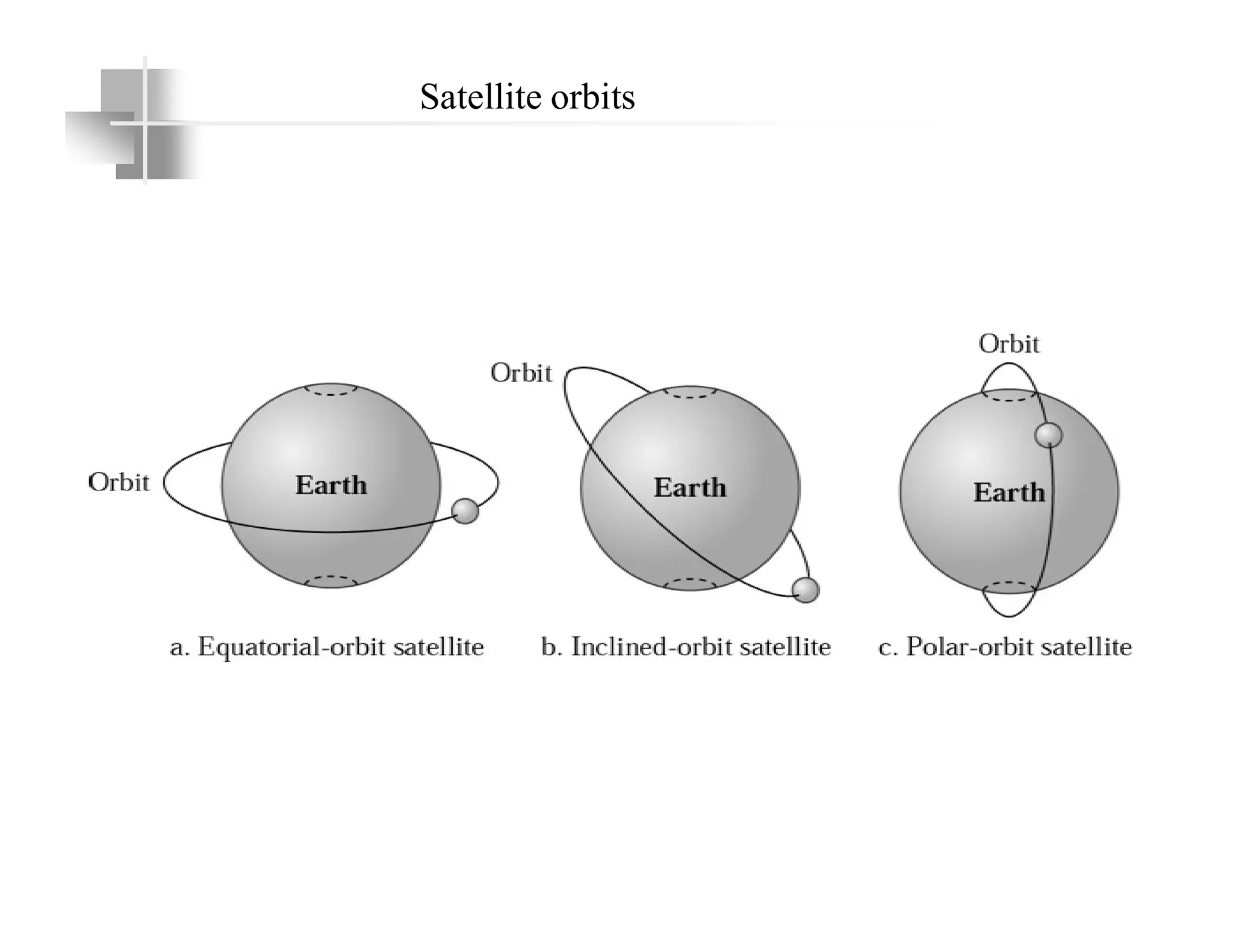 Satellite orbits

Orbit

Earth

a. Equatorial-orbit satellite

Orbit

Earth

b. Inclined-orbit satellite

Orbit

Earth

c. Polar-orbit satellite